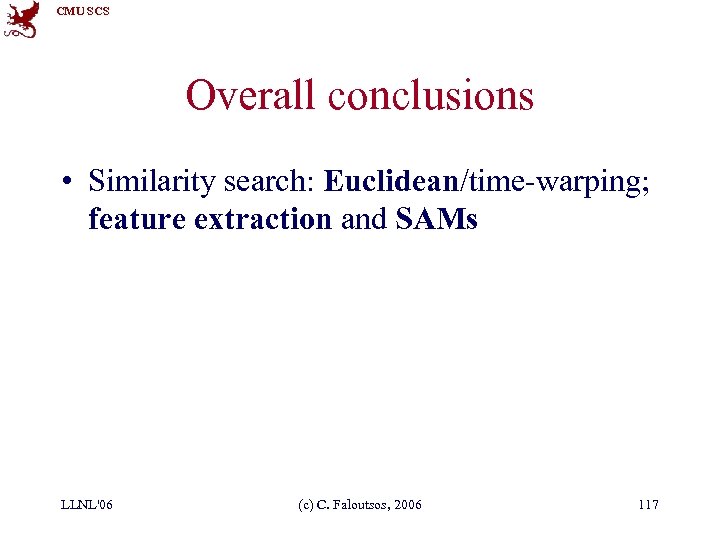 CMU SCS

Overall conclusions

• Similarity search: Euclidean/time-warping; feature extraction and SAMs

LLNL'06

(c) C. Faloutsos, 2006

117